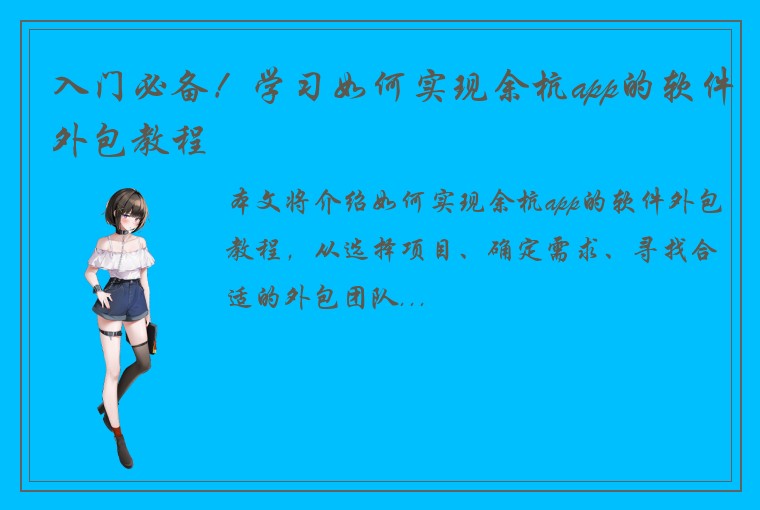 入门必备！学习如何实现余杭app的软件外包教程

本文将介绍如何实现余杭app的软件外包教程，从选择项目、确定需求、寻找合适的外包团队...